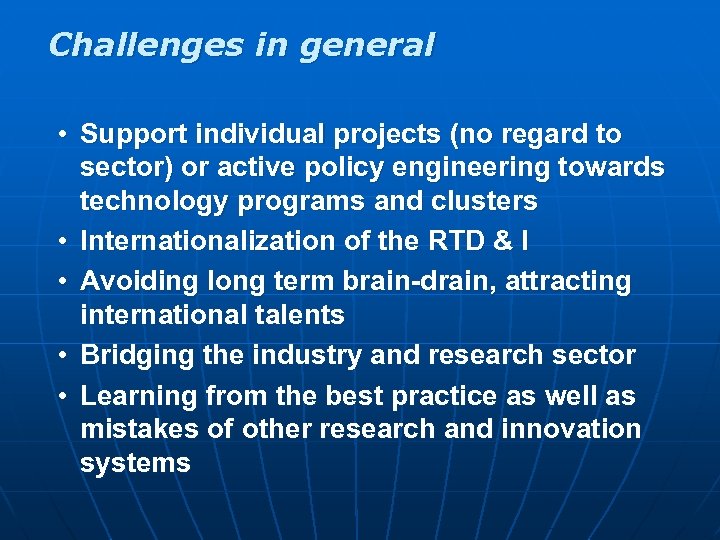 Challenges in general

• Support individual projects (no regard to sector) or active policy engineering towards technology programs and clusters
• Internationalization of the RTD & I
• Avoiding long term brain-drain, attracting international talents
• Bridging the industry and research sector
• Learning from the best practice as well as mistakes of other research and innovation systems